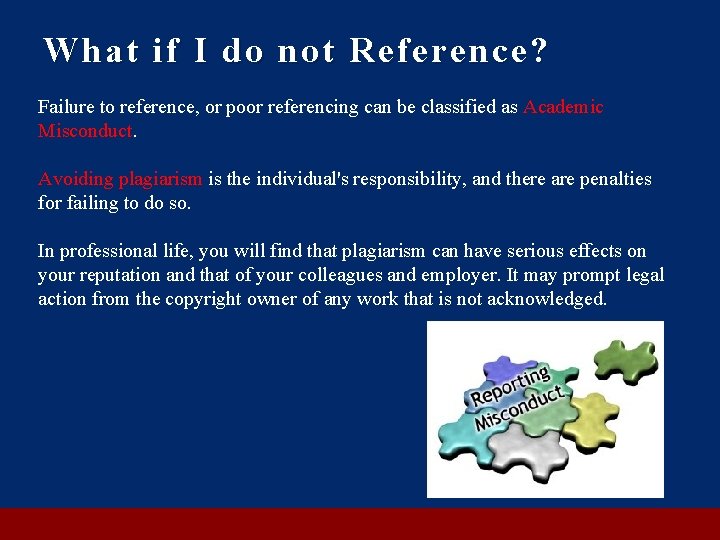 What if I do not Reference?

Failure to reference, or poor referencing can be classified as Academic Misconduct.

Avoiding plagiarism is the individual's responsibility, and there are penalties for failing to do so.

In professional life, you will find that plagiarism can have serious effects on your reputation and that of your colleagues and employer. It may prompt legal action from the copyright owner of any work that is not acknowledged.

Reporting Misconduct